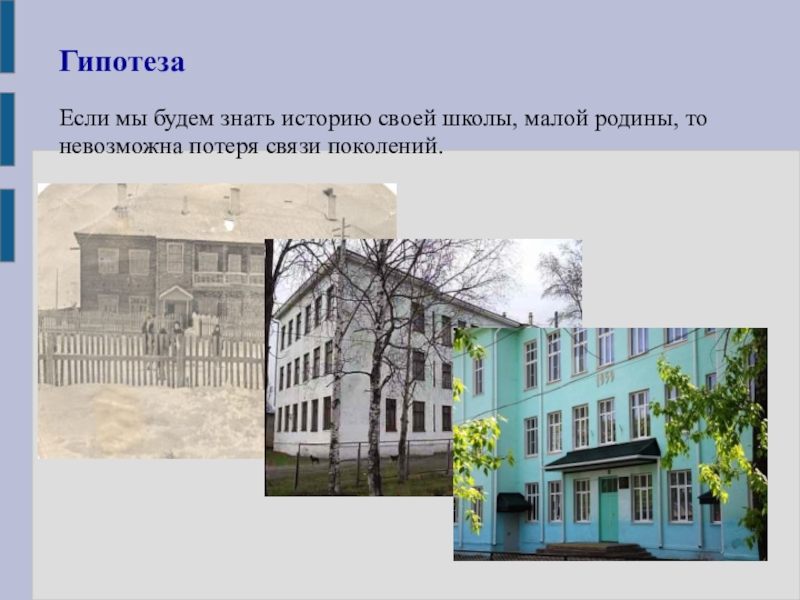 Гипотеза

Если мы будем знать историю своей школы, малой родины, то невозможна потеря связи поколений.

1959